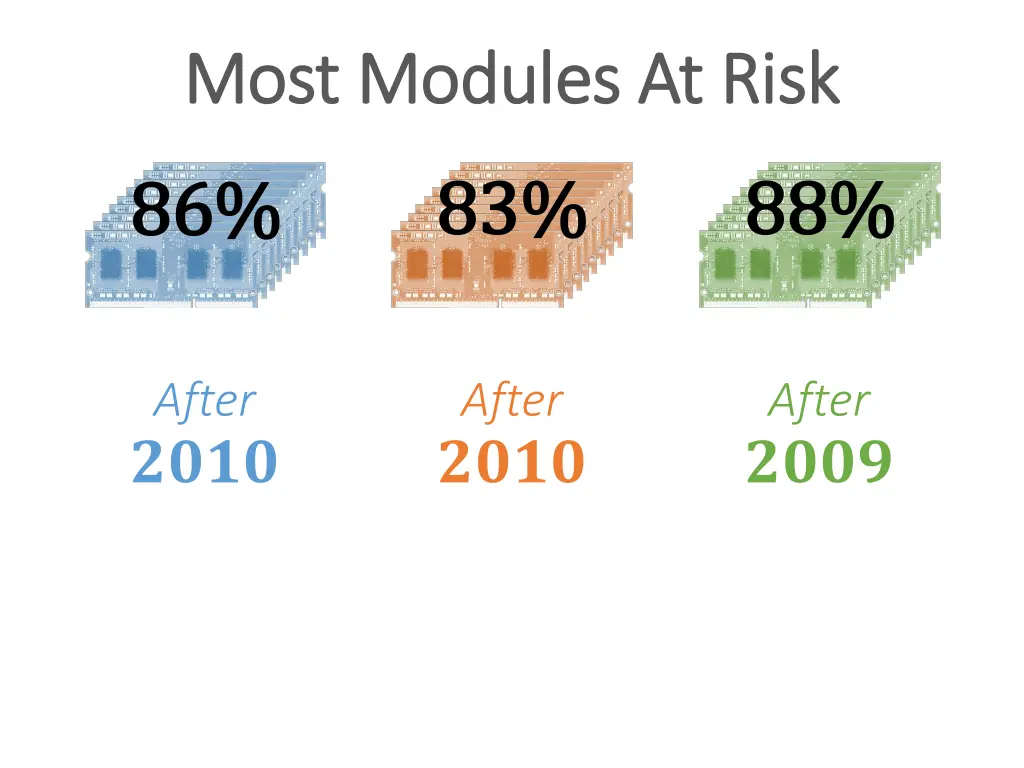 Most Modules At Risk

86%

83%

88%

After
2010

After
2010

After
2009